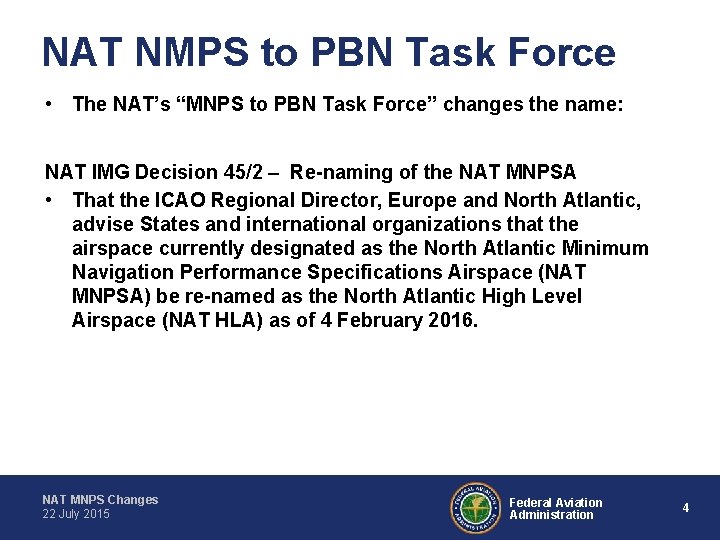 NAT NMPS to PBN Task Force

• The NAT's "MNPS to PBN Task Force" changes the name:

NAT IMG Decision 45/2 – Re-naming of the NAT MNPSA

• That the ICAO Regional Director, Europe and North Atlantic, advise States and international organizations that the airspace currently designated as the North Atlantic Minimum Navigation Performance Specifications Airspace (NAT MNPSA) be re-named as the North Atlantic High Level Airspace (NAT HLA) as of 4 February 2016.

NAT MNPS Changes
22 July 2015

FEDERAL AVIATION ADMINISTRATION

Federal Aviation Administration

4